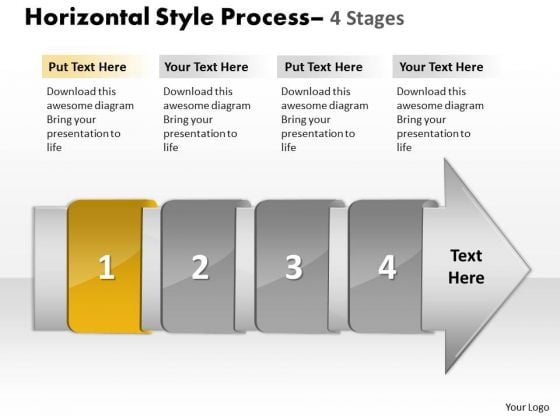 Horizontal Style Process– 4 Stages

Put Text Here

Download this awesome diagram Bring your presentation to life

Your Text Here

Download this awesome diagram Bring your presentation to life

Put Text Here

Download this awesome diagram Bring your presentation to life

Your Text Here

Download this awesome diagram Bring your presentation to life

1

2

3

4

Text Here

Your Logo